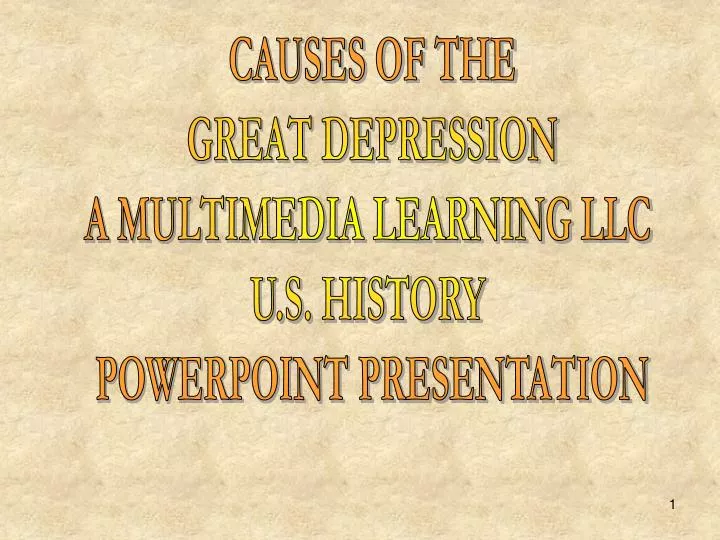 CAUSES OF THE
GREAT DEPRESSION
A MULTIMEDIA LEARNING LLC
U.S. HISTORY
POWERPOINT PRESENTATION

1